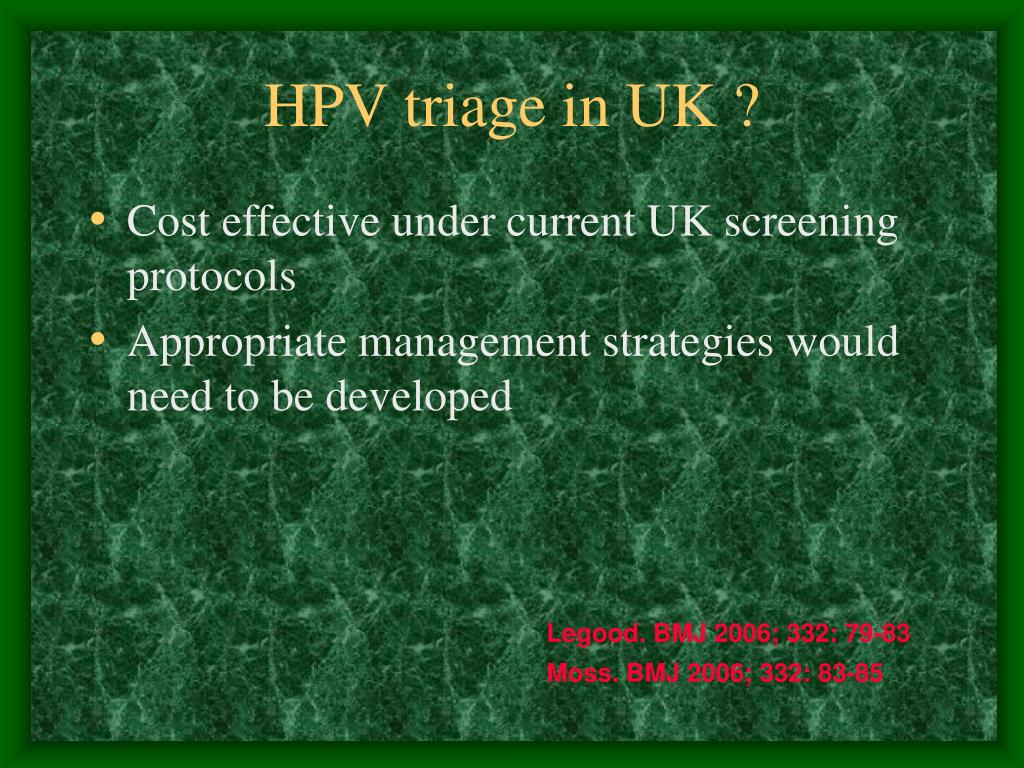 HPV triage in UK ?

• Cost effective under current UK screening protocols
• Appropriate management strategies would need to be developed

Legood. BMJ 2006; 332: 79-83
Moss. BMJ 2006; 332: 83-85